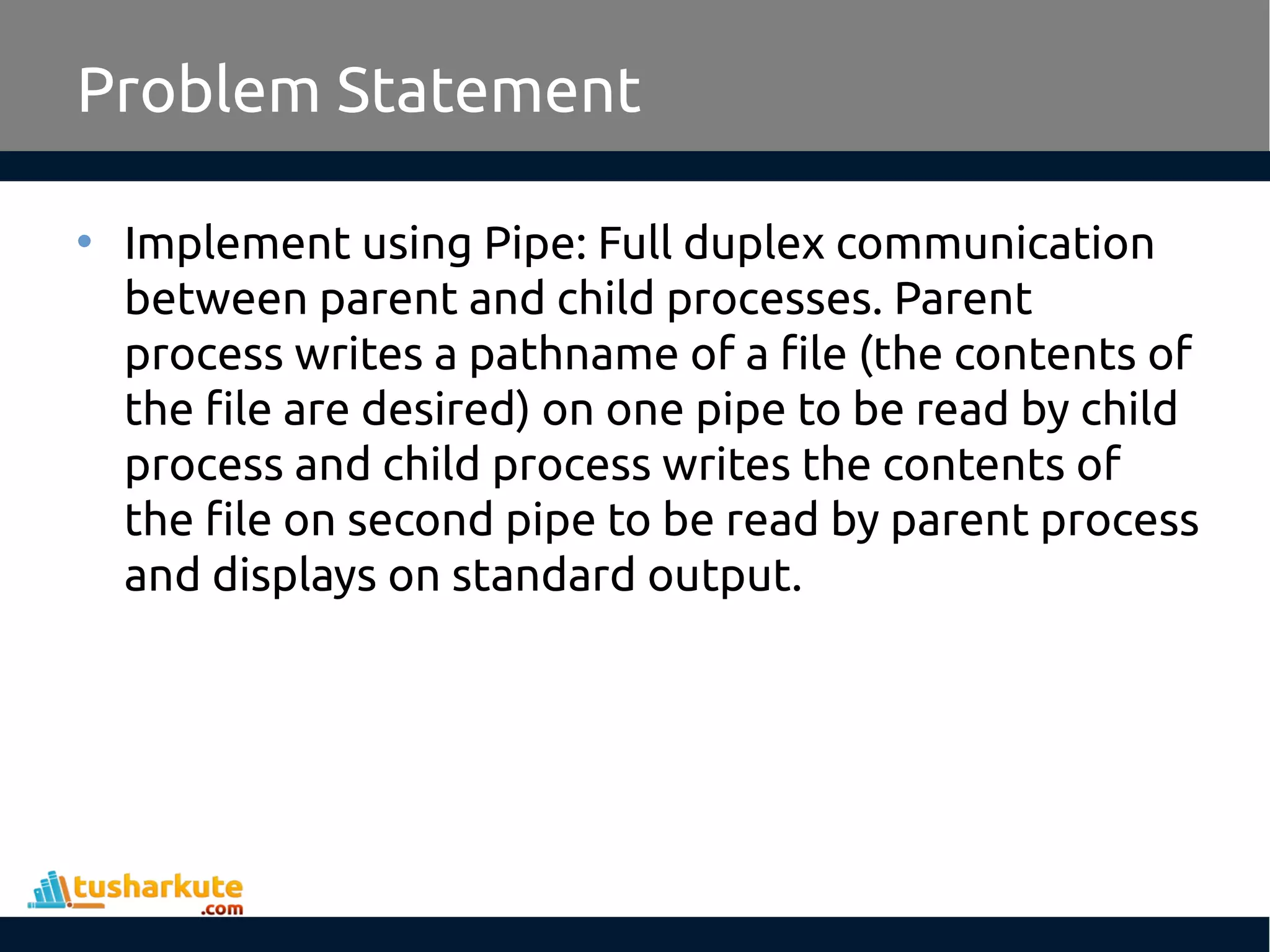 Problem Statement

• Implement using Pipe: Full duplex communication between parent and child processes. Parent process writes a pathname of a file (the contents of the file are desired) on one pipe to be read by child process and child process writes the contents of the file on second pipe to be read by parent process and displays on standard output.

tusharkute.com